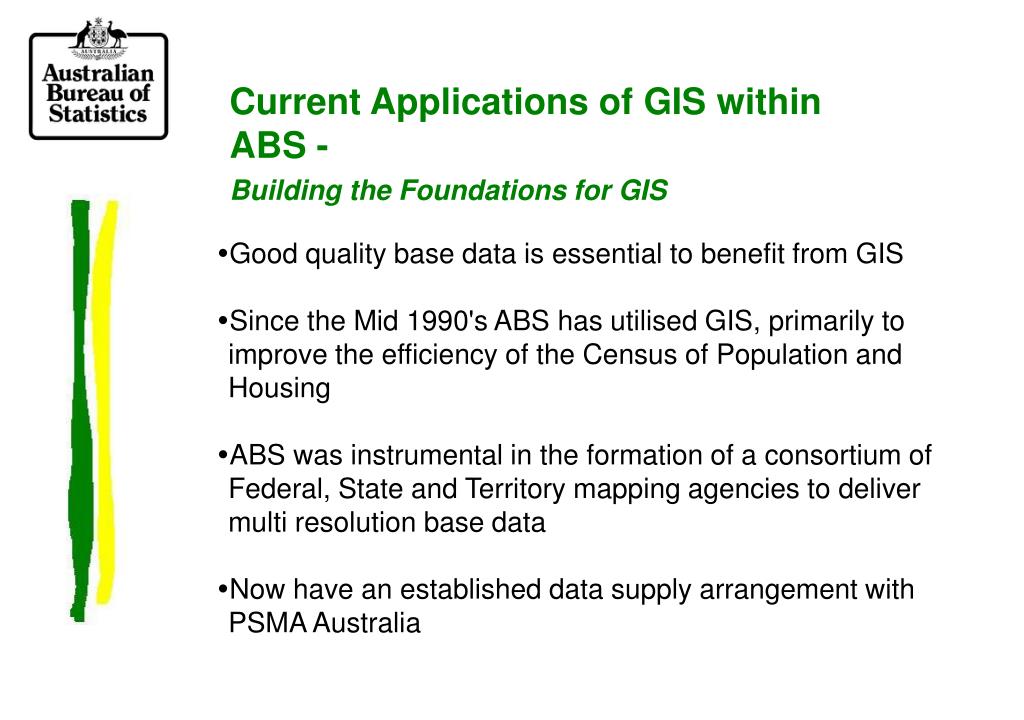 AUSTRALIA

Australian Bureau of Statistics

Current Applications of GIS within ABS -

Building the Foundations for GIS

•Good quality base data is essential to benefit from GIS

•Since the Mid 1990's ABS has utilised GIS, primarily to improve the efficiency of the Census of Population and Housing

•ABS was instrumental in the formation of a consortium of Federal, State and Territory mapping agencies to deliver multi resolution base data

•Now have an established data supply arrangement with PSMA Australia